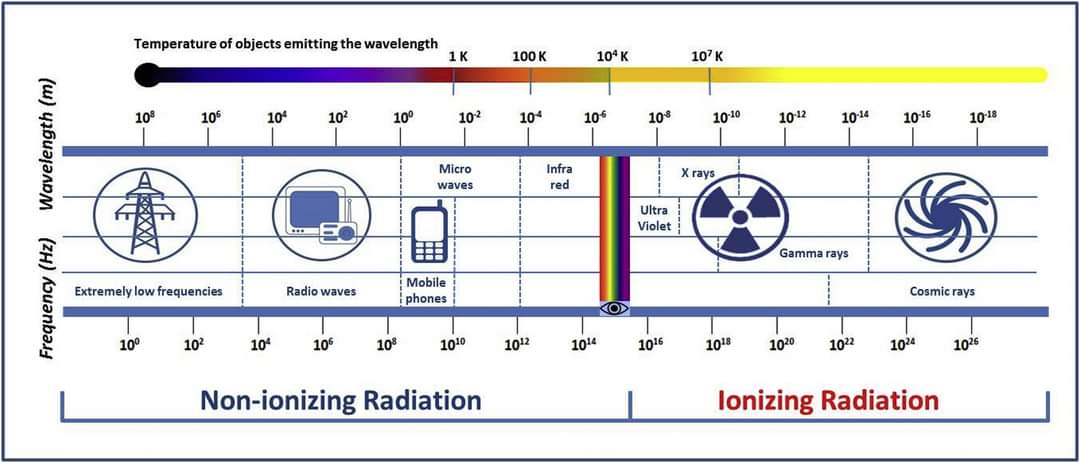 Temperature of objects emitting the wavelength

1 K 100 K $10^4$ K $10^7$ K

Wavelength (m)

$10^8$ $10^6$ $10^4$ $10^2$ $10^0$ $10^{-2}$ $10^{-4}$ $10^{-6}$ $10^{-8}$ $10^{-10}$ $10^{-12}$ $10^{-14}$ $10^{-16}$ $10^{-18}$

Micro waves

Infra red

X rays

Ultra Violet

Gamma rays

Extremely low frequencies

Radio waves

Mobile phones

Cosmic rays

Frequency (Hz)

$10^0$ $10^2$ $10^4$ $10^6$ $10^8$ $10^{10}$ $10^{12}$ $10^{14}$ $10^{16}$ $10^{18}$ $10^{20}$ $10^{22}$ $10^{24}$ $10^{26}$

Non-ionizing Radiation

Ionizing Radiation